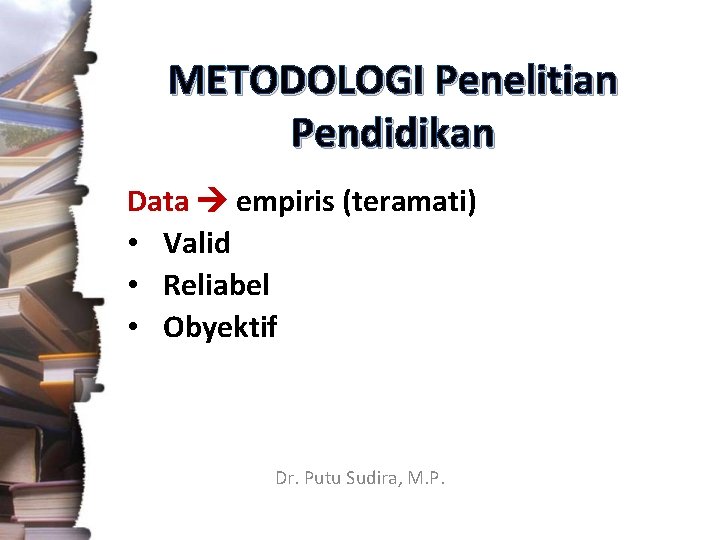 METODOLOGI Penelitian Pendidikan

Data → empiris (teramati)
• Valid
• Reliabel
• Obyektif

Dr. Putu Sudira, M.P.